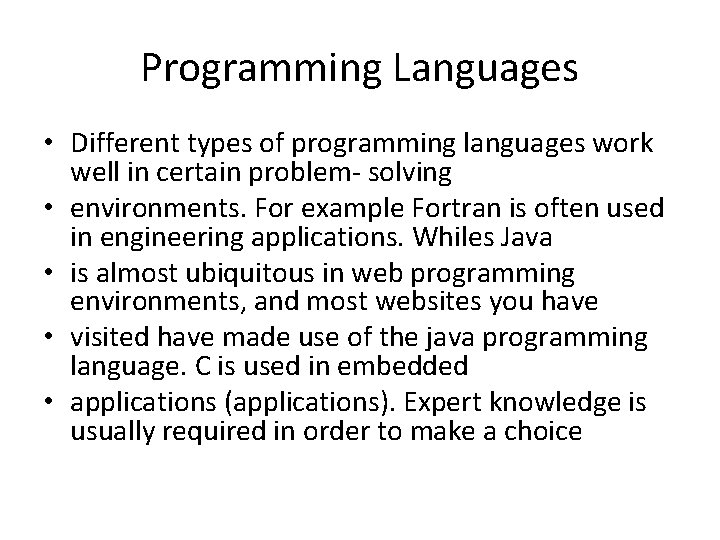 Programming Languages

• Different types of programming languages work well in certain problem- solving
• environments. For example Fortran is often used in engineering applications. Whiles Java
• is almost ubiquitous in web programming environments, and most websites you have
• visited have made use of the java programming language. C is used in embedded
• applications (applications). Expert knowledge is usually required in order to make a choice